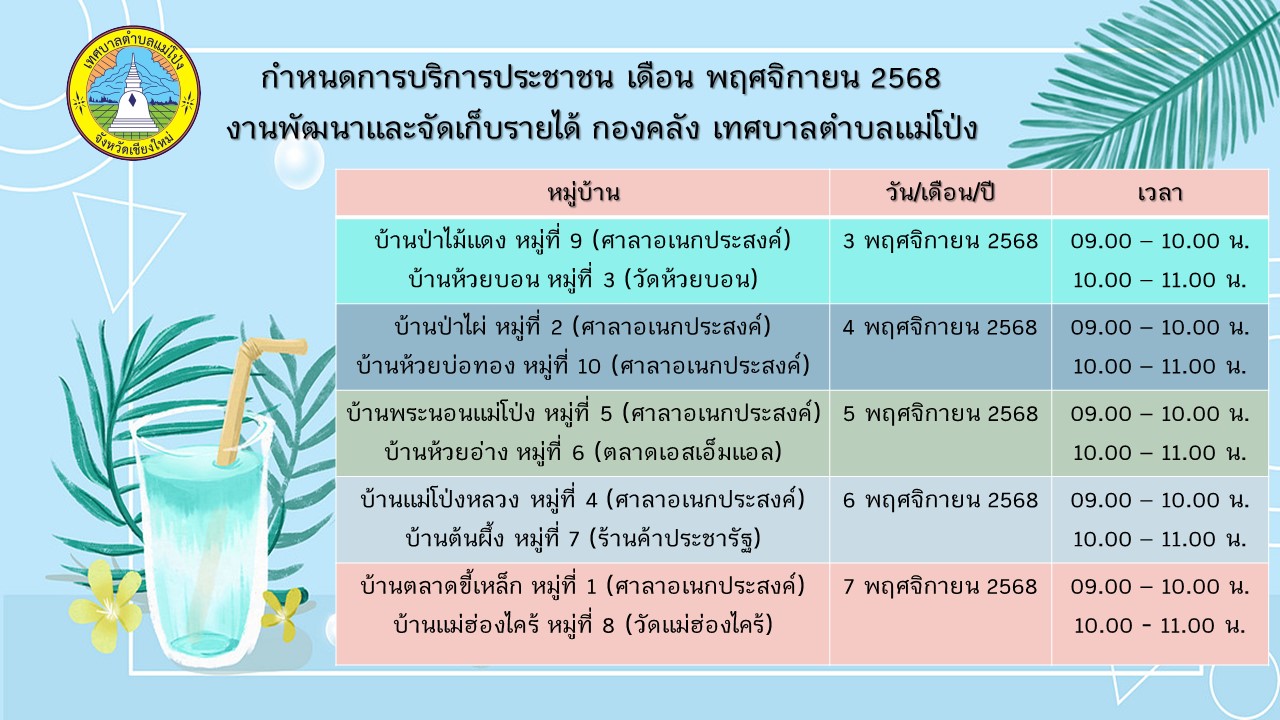 เทศบาลตำบลแม่โป่ง
จังหวัดเชียงใหม่

กำหนดการบริการประชาชน เดือน พฤศจิกายน 2568
งานพัฒนาและจัดเก็บรายได้ กองคลัง เทศบาลตำบลแม่โป่ง

| หมู่บ้าน | วัน/เดือน/ปี | เวลา |
|---|---|---|
| บ้านป่าไม้แดง หมู่ที่ 9 (ศาลาอเนกประสงค์) บ้านห้วยบอน หมู่ที่ 3 (วัดห้วยบอน) | 3 พฤศจิกายน 2568 | 09.00 – 10.00 น. 10.00 – 11.00 น. |
| บ้านป่าไผ่ หมู่ที่ 2 (ศาลาอเนกประสงค์) บ้านห้วยบ่อทอง หมู่ที่ 10 (ศาลาอเนกประสงค์) | 4 พฤศจิกายน 2568 | 09.00 – 10.00 น. 10.00 – 11.00 น. |
| บ้านพระนอนแม่โป่ง หมู่ที่ 5 (ศาลาอเนกประสงค์) บ้านห้วยอ่าง หมู่ที่ 6 (ตลาดเอสเอ็มแอล) | 5 พฤศจิกายน 2568 | 09.00 – 10.00 น. 10.00 – 11.00 น. |
| บ้านแม่โป่งหลวง หมู่ที่ 4 (ศาลาอเนกประสงค์) บ้านต้นผึ้ง หมู่ที่ 7 (ร้านค้าประชารัฐ) | 6 พฤศจิกายน 2568 | 09.00 – 10.00 น. 10.00 – 11.00 น. |
| บ้านตลาดขี้เหล็ก หมู่ที่ 1 (ศาลาอเนกประสงค์) บ้านแม่ฮ่องไคร้ หมู่ที่ 8 (วัดแม่ฮ่องไคร้) | 7 พฤศจิกายน 2568 | 09.00 – 10.00 น. 10.00 - 11.00 น. |